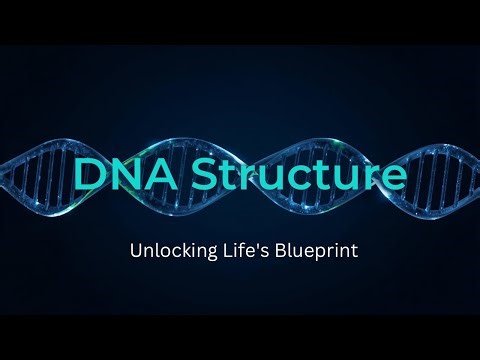 DNA Structure

Unlocking Life's Blueprint